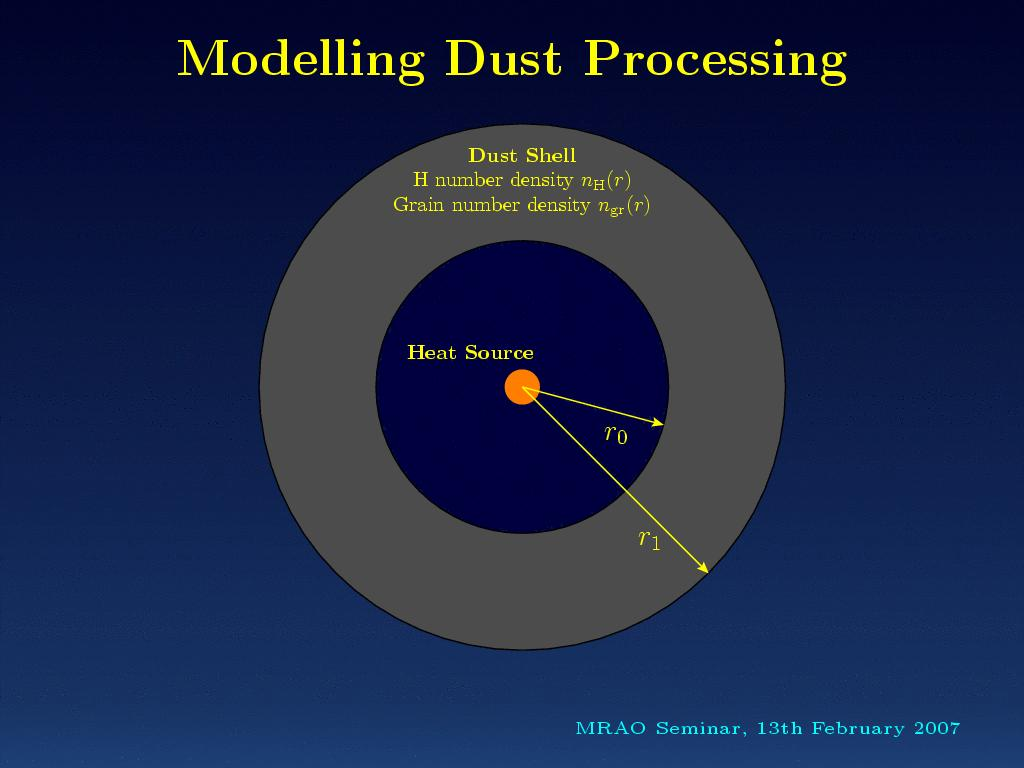 Modelling Dust Processing

Dust Shell
H number density $n_{\mathrm{H}}(r)$
Grain number density $n_{\mathrm{gr}}(r)$

Heat Source

$r_0$

$r_1$

MRAO Seminar, 13th February 2007